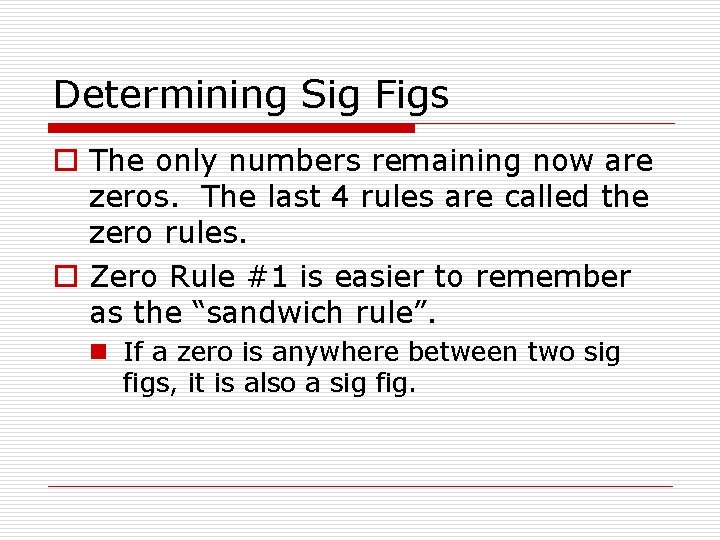 Determining Sig Figs

The only numbers remaining now are zeros.  The last 4 rules are called the zero rules.

Zero Rule #1 is easier to remember as the “sandwich rule”.

If a zero is anywhere between two sig figs, it is also a sig fig.